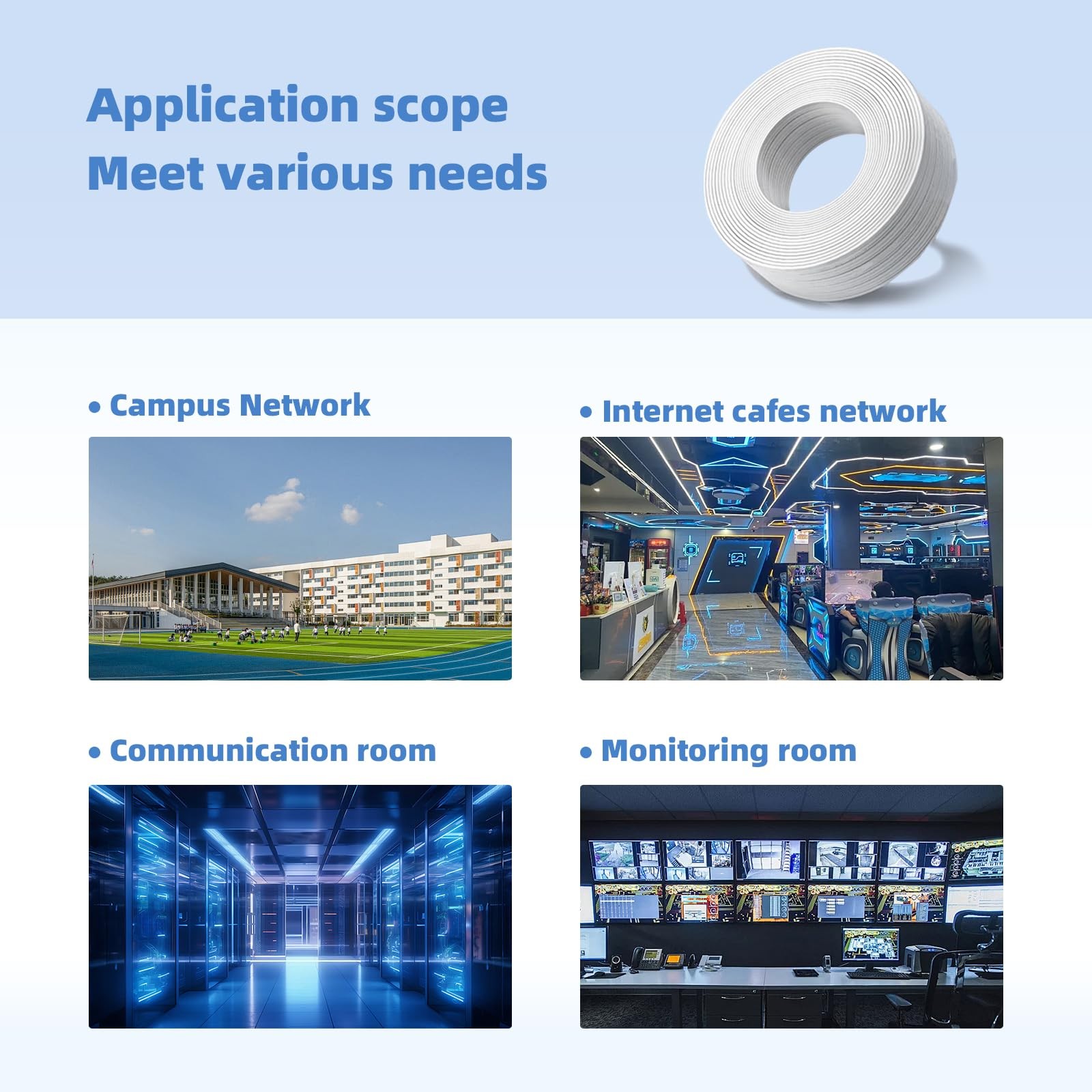 Application scope
Meet various needs

• Campus Network

• Internet cafes network

• Communication room

• Monitoring room